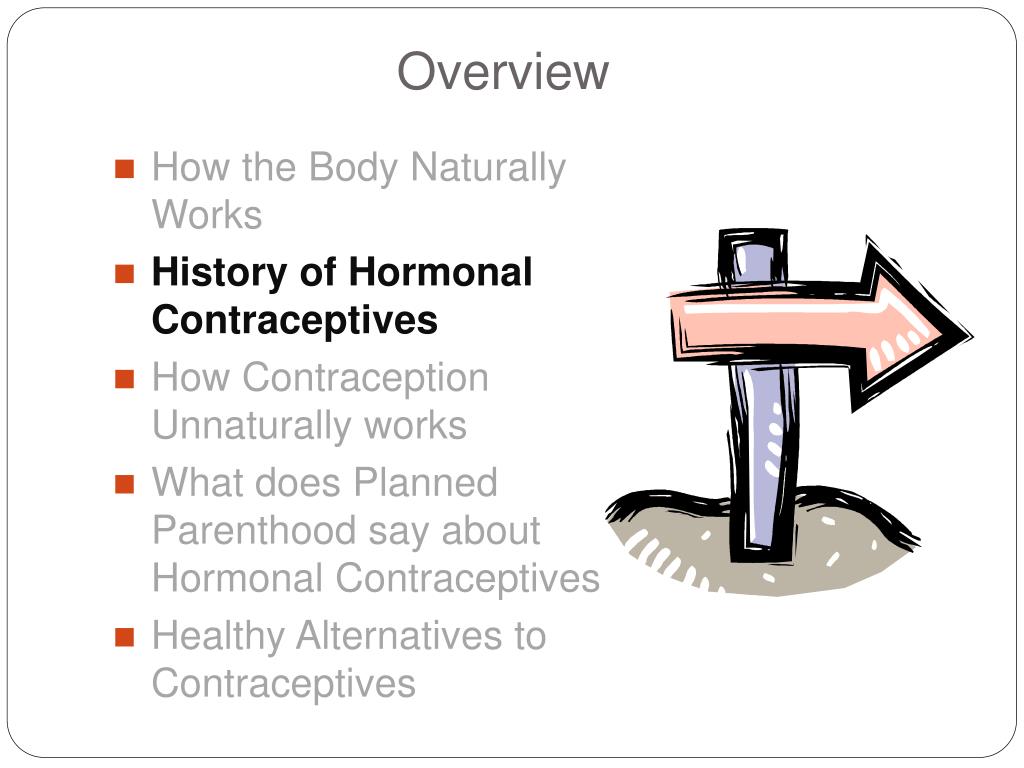 Overview

- How the Body Naturally Works
- History of Hormonal Contraceptives
- How Contraception Unnaturally works
- What does Planned Parenthood say about Hormonal Contraceptives
- Healthy Alternatives to Contraceptives